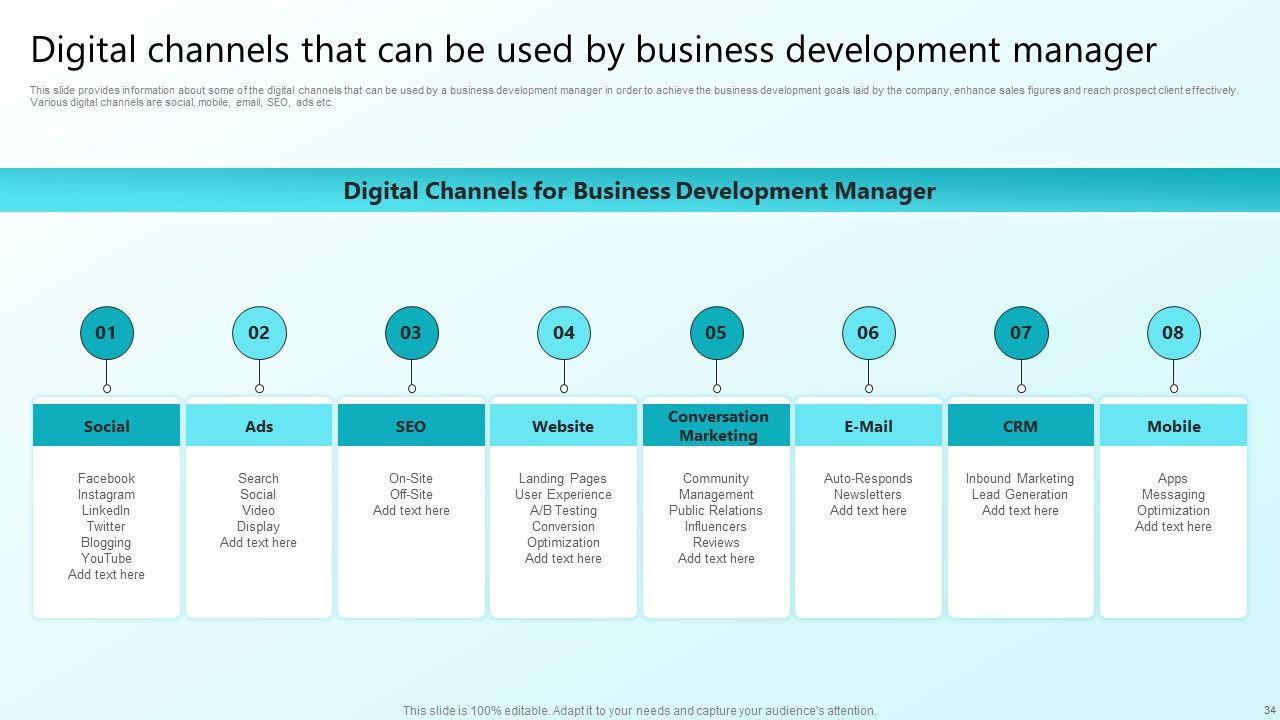 Digital channels that can be used by business development manager

This slide provides information about some of the digital channels that can be used by a business development manager in order to achieve the business development goals laid by the company, enhance sales figures and reach prospect client effectively. Various digital channels are social, mobile, email, SEO, ads etc.

Digital Channels for Business Development Manager

01

Social

Facebook
Instagram
LinkedIn
Twitter
Blogging
YouTube
Add text here

02

Ads

Search
Social
Video
Display
Add text here

03

SEO

On-Site
Off-Site
Add text here

04

Website

Landing Pages
User Experience
A/B Testing
Conversion
Optimization
Add text here

05

Conversation Marketing

Community
Management
Public Relations
Influencers
Reviews
Add text here

06

E-Mail

Auto-Responds
Newsletters
Add text here

07

CRM

Inbound Marketing
Lead Generation
Add text here

08

Mobile

Apps
Messaging
Optimization
Add text here

This slide is 100% editable. Adapt it to your needs and capture your audience's attention.

34